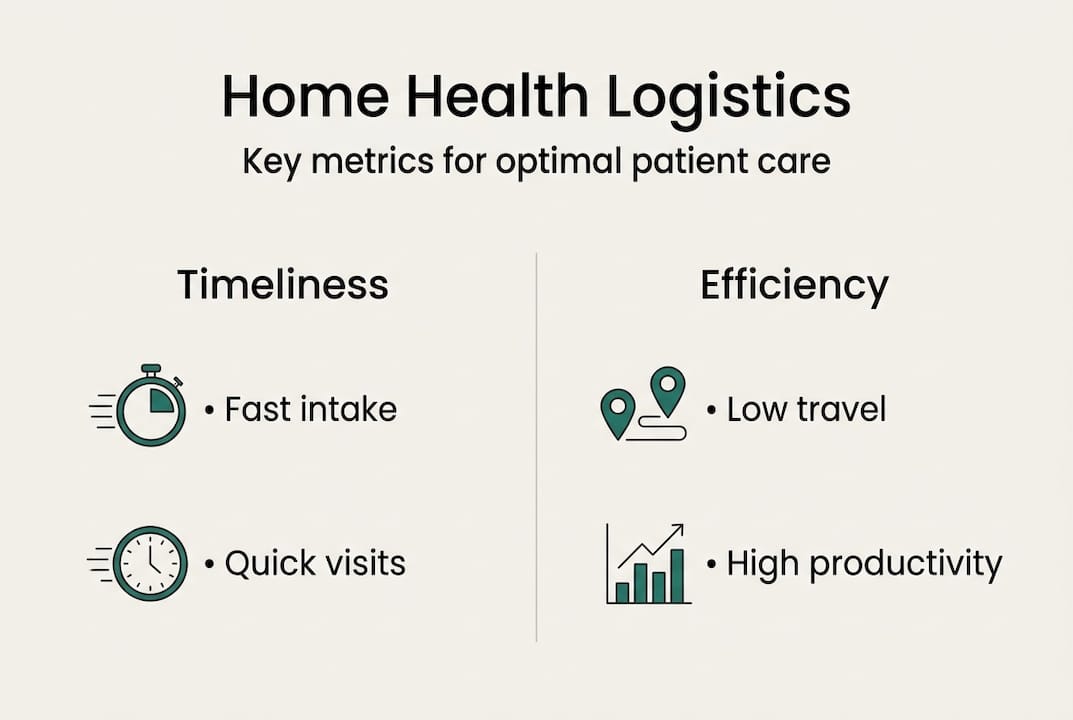 Home Health Logistics
Key metrics for optimal patient care

Timeliness

• Fast intake

• Quick visits

Efficiency

• Low travel

• High productivity